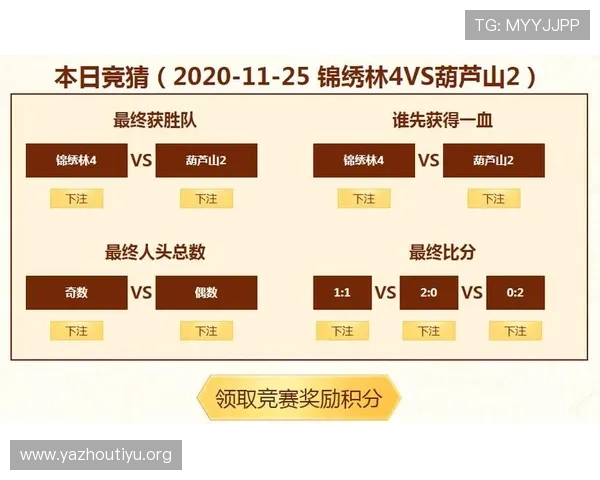 TG: MYYJJPP

本日竞猜（2020-11-25 锦绣林4VS葫芦山2）

最终获胜队

锦绣林4 VS 葫芦山2

下注 下注

谁先获得一血

锦绣林4 VS 葫芦山2

下注 下注

最终人头总数

奇数 VS 偶数

下注 下注

最终比分

1:1 VS 2:0 VS 0:2

下注 下注 下注

领取竞赛奖励积分

www.yazhoutiyu.org